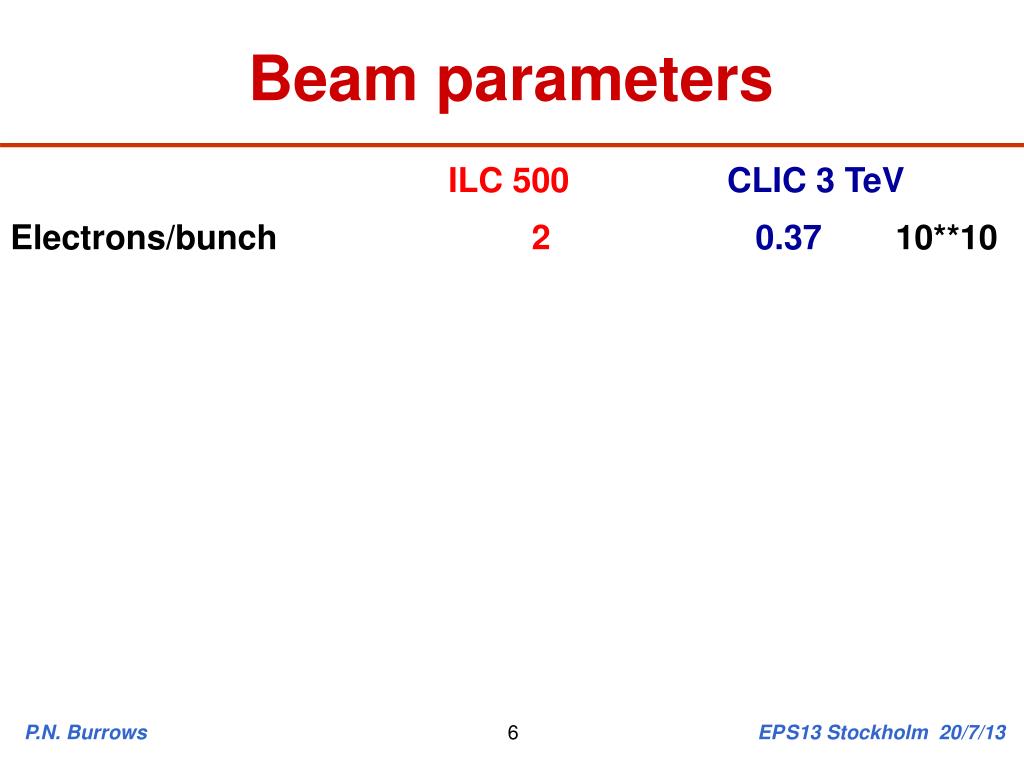 Beam parameters

|  | ILC 500 | CLIC 3 TeV |  |
|---|---|---|---|
| Electrons/bunch | 2 | 0.37 | 10**10 |

P.N. Burrows

6

EPS13 Stockholm 20/7/13